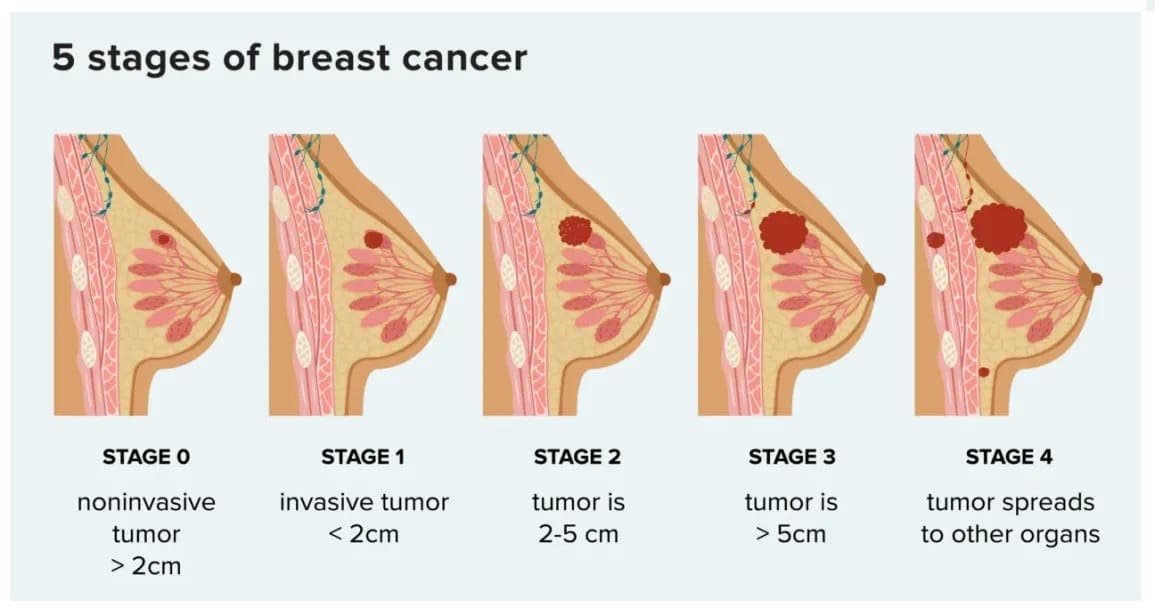 5 stages of breast cancer

STAGE 0
noninvasive tumor > 2cm

STAGE 1
invasive tumor < 2cm

STAGE 2
tumor is 2-5 cm

STAGE 3
tumor is > 5cm

STAGE 4
tumor spreads to other organs